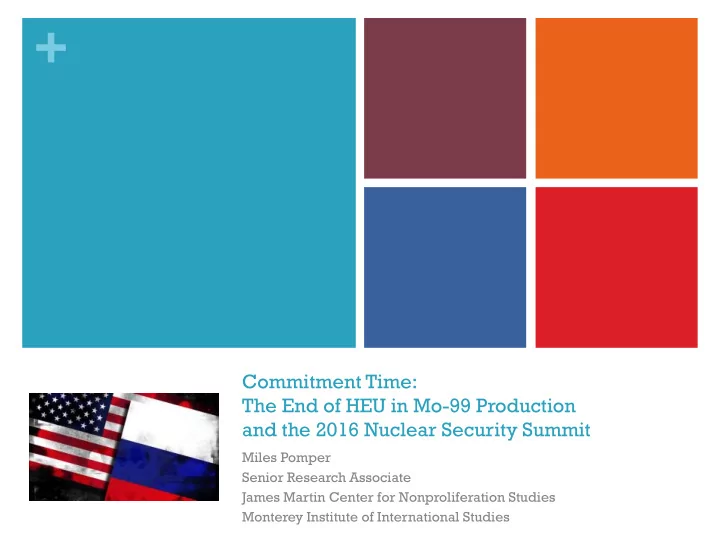 +

Commitment Time:
The End of HEU in Mo-99 Production and the 2016 Nuclear Security Summit

Miles Pomper
Senior Research Associate
James Martin Center for Nonproliferation Studies
Monterey Institute of International Studies